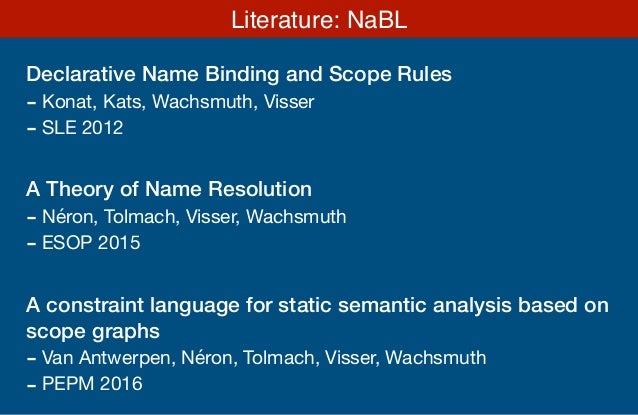 Literature: NaBL

Declarative Name Binding and Scope Rules
- Konat, Kats, Wachsmuth, Visser
- SLE 2012

A Theory of Name Resolution
- Néron, Tolmach, Visser, Wachsmuth
- ESOP 2015

A constraint language for static semantic analysis based on scope graphs
- Van Antwerpen, Néron, Tolmach, Visser, Wachsmuth
- PEPM 2016